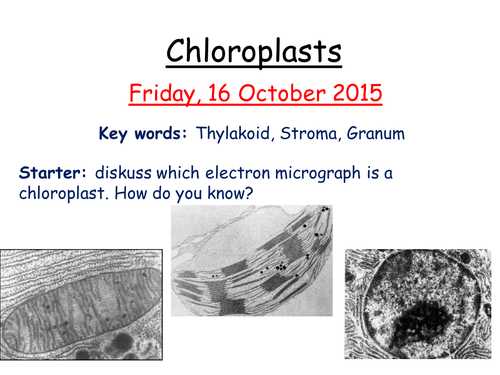 Chloroplasts

Friday, 16 October 2015

Key words: Thylakoid, Stroma, Granum

Starter: diskuss which electron micrograph is a chloroplast. How do you know?